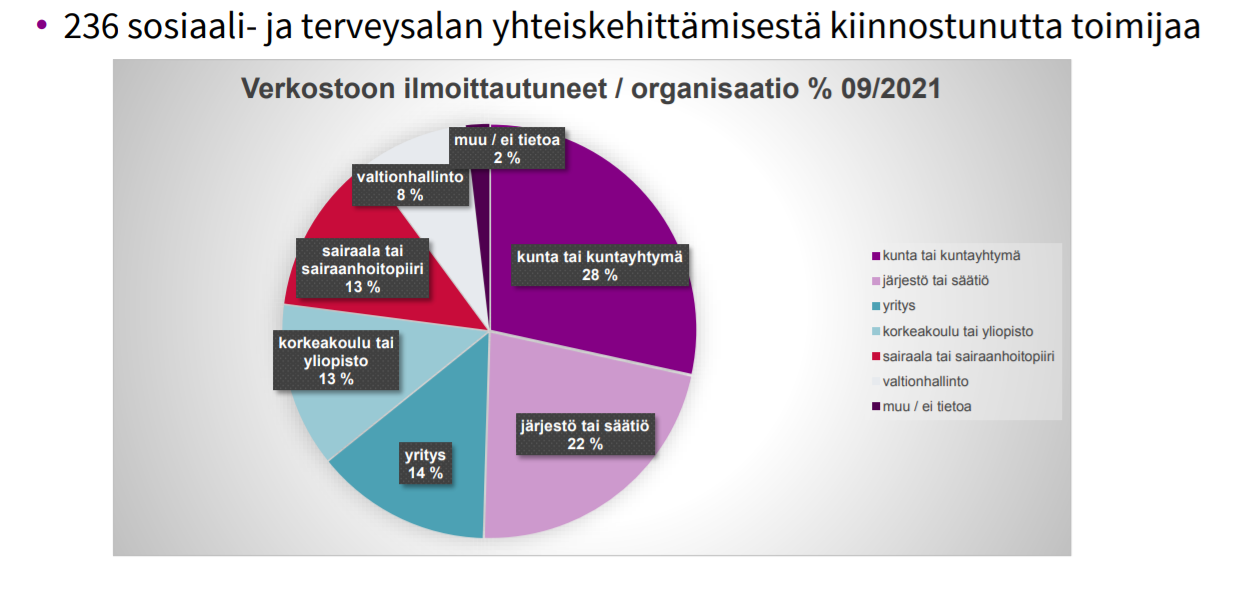 • 236 sosiaali- ja terveysalan yhteiskehittämisestä kiinnostunutta toimijaa

Verkostoon ilmoittautuneet / organisaatio % 09/2021

muu / ei tietoa
2 %

valtionhallinto
8 %

sairaala tai sairaanhoitopiiri
13 %

korkeakoulu tai yliopisto
13 %

yritys
14 %

järjestö tai säätiö
22 %

kunta tai kuntayhtymä
28 %

kunta tai kuntayhtymä
järjestö tai säätiö
yritys
korkeakoulu tai yliopisto
sairaala tai sairaanhoitopiiri
valtionhallinto
muu / ei tietoa